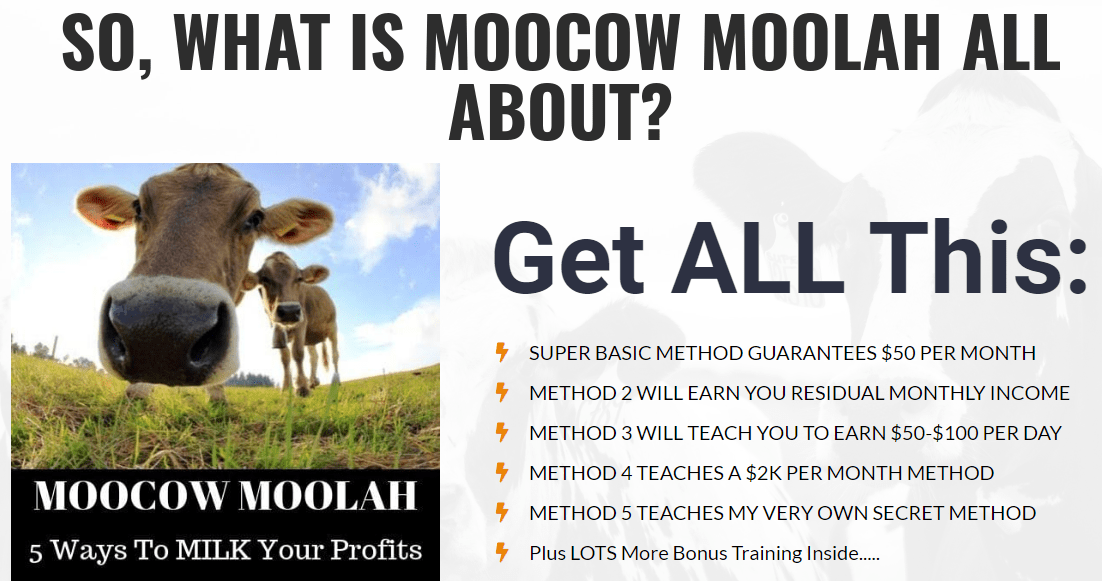 SO, WHAT IS MOOCOW MOOLAH ALL ABOUT?

MOOCOW MOOLAH
5 Ways To MILK Your Profits

Get ALL This:

SUPER BASIC METHOD GUARANTEES \$50 PER MONTH
METHOD 2 WILL EARN YOU RESIDUAL MONTHLY INCOME
METHOD 3 WILL TEACH YOU TO EARN \$50-\$100 PER DAY
METHOD 4 TEACHES A \$2K PER MONTH METHOD
METHOD 5 TEACHES MY VERY OWN SECRET METHOD
Plus LOTS More Bonus Training Inside.....